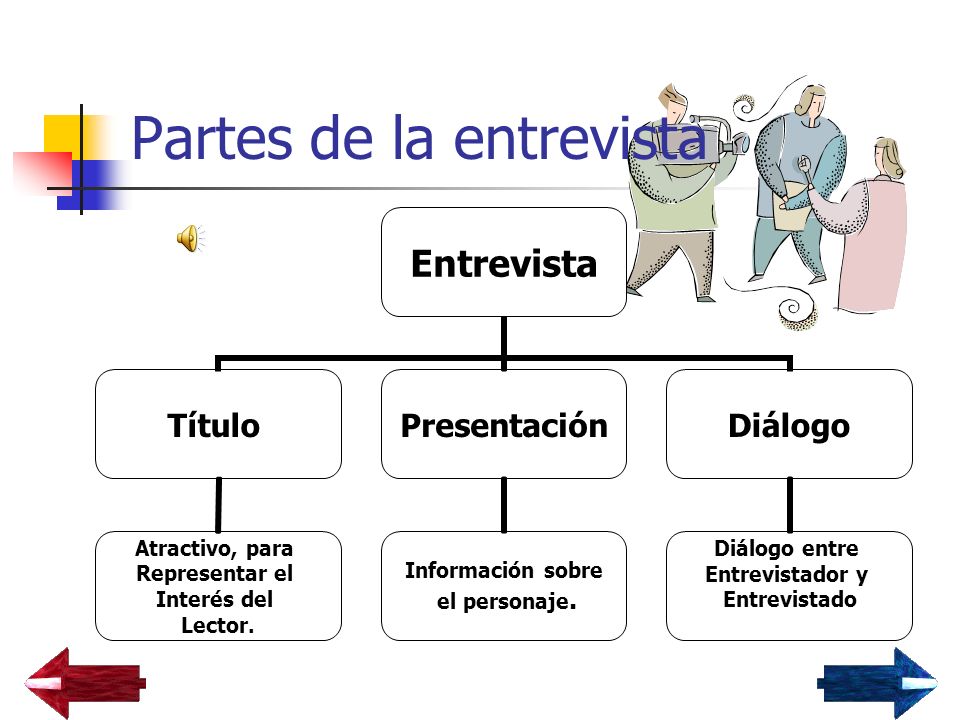 Partes de la entrevista

Entrevista

Título

Presentación

Diálogo

Atractivo, para Representar el Interés del Lector.

Información sobre el personaje.

Diálogo entre Entrevistador y Entrevistado